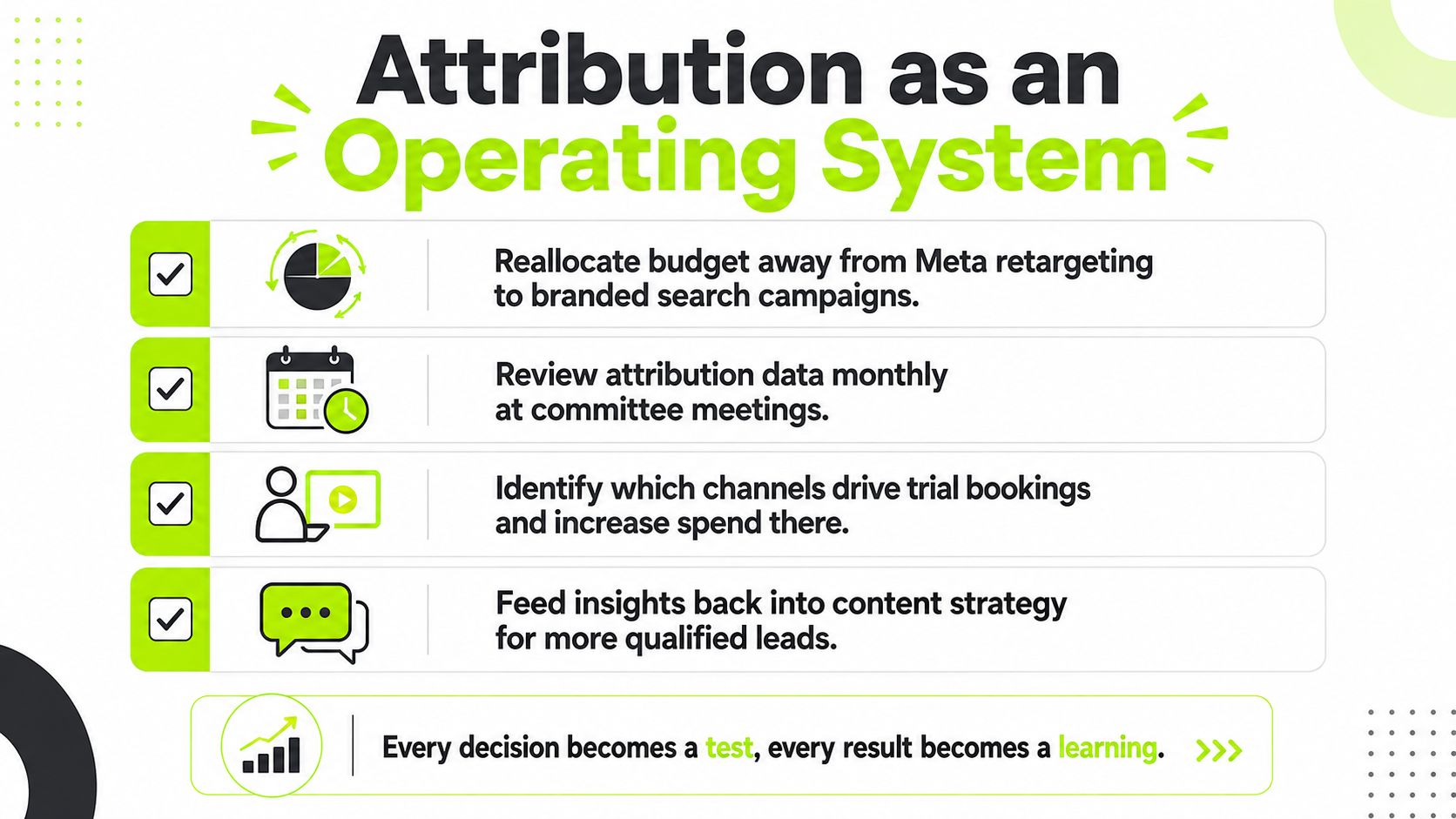 Attribution as an
Operating System

Reallocate budget away from Meta retargeting to branded search campaigns.

Review attribution data monthly at committee meetings.

Identify which channels drive trial bookings and increase spend there.

Feed insights back into content strategy for more qualified leads.

Every decision becomes a test, every result becomes a learning. >>>